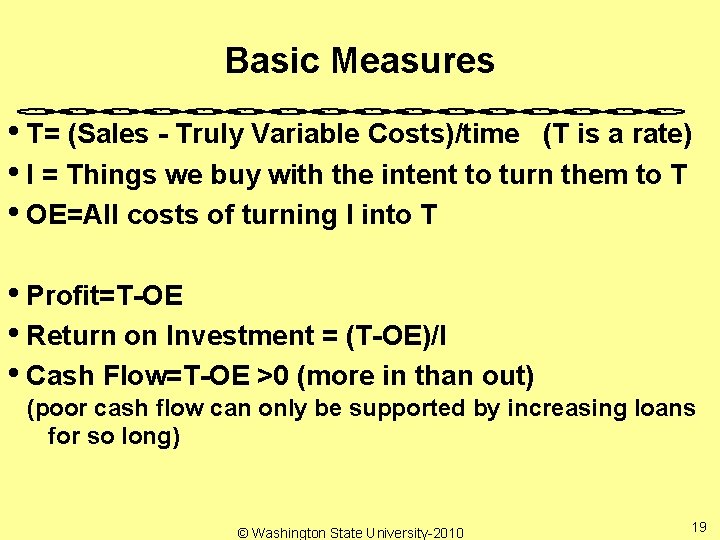 Basic Measures

• T= (Sales - Truly Variable Costs)/time (T is a rate)
• I = Things we buy with the intent to turn them to T
• OE=All costs of turning I into T

• Profit=T-OE
• Return on Investment = (T-OE)/I
• Cash Flow=T-OE >0 (more in than out)
(poor cash flow can only be supported by increasing loans for so long)

© Washington State University-2010

19